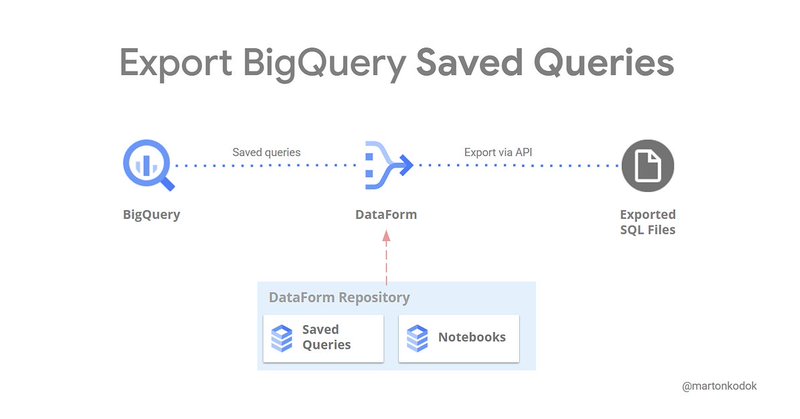 Export BigQuery Saved Queries

Saved queries

Export via API

BigQuery

DataForm

Exported SQL Files

DataForm Repository

Saved Queries

Notebooks

@martonkodok